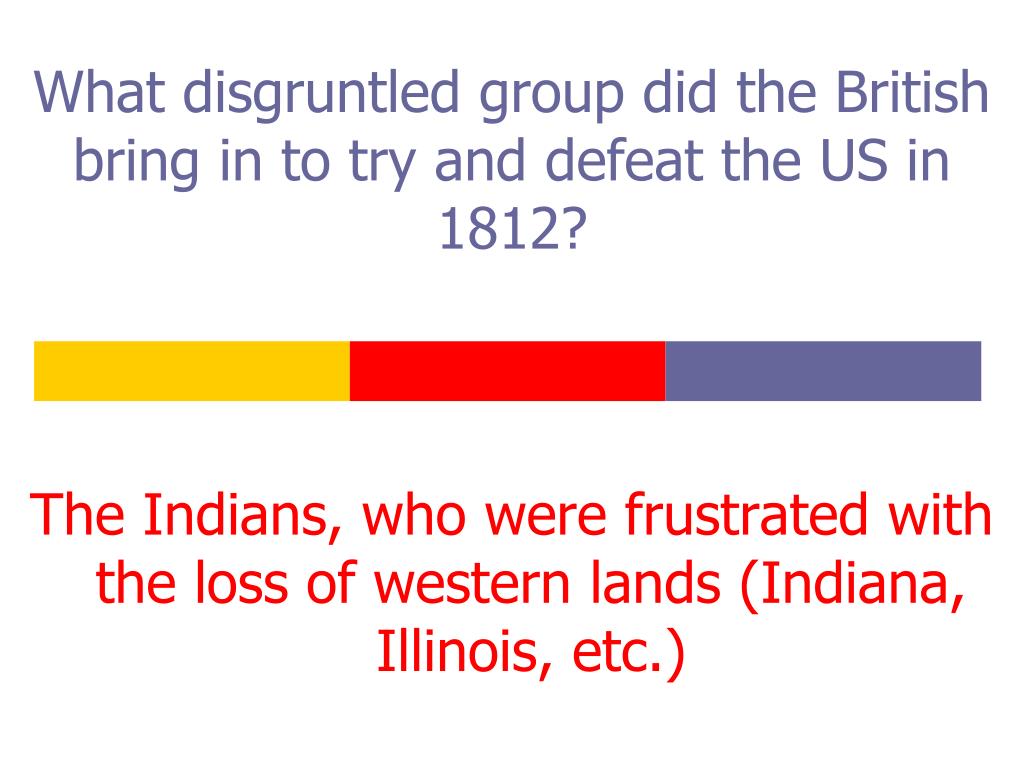 What disgruntled group did the British bring in to try and defeat the US in 1812?

The Indians, who were frustrated with the loss of western lands (Indiana, Illinois, etc.)